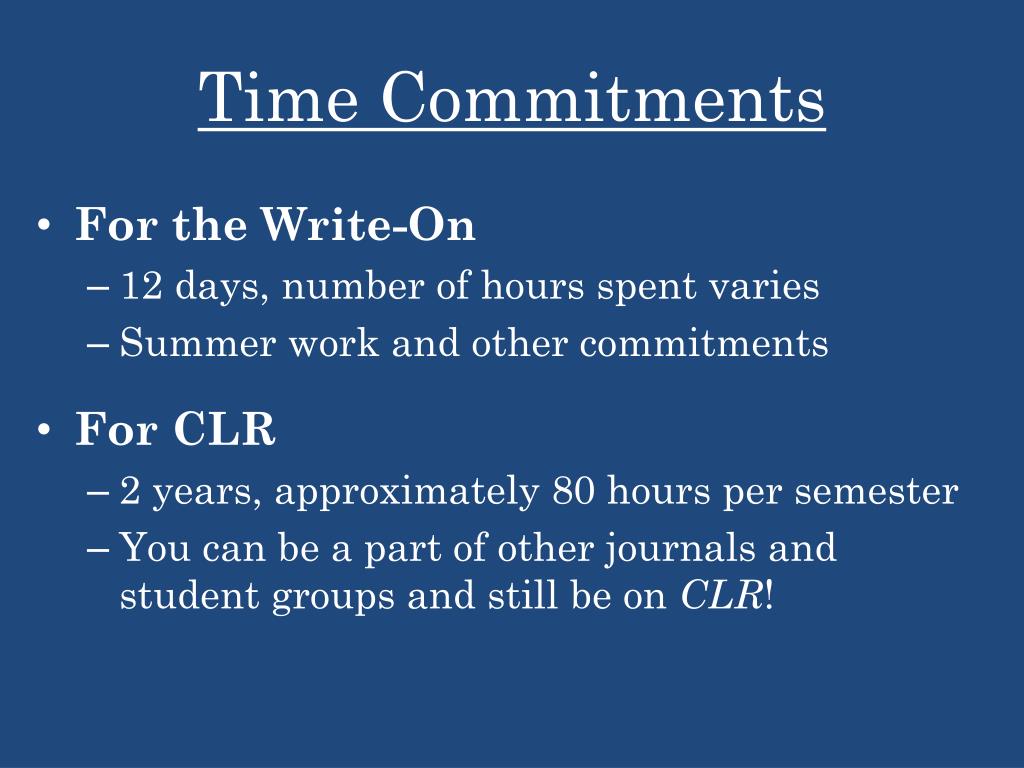 Time Commitments

• For the Write-On
– 12 days, number of hours spent varies
– Summer work and other commitments

• For CLR
– 2 years, approximately 80 hours per semester
– You can be a part of other journals and student groups and still be on CLR!